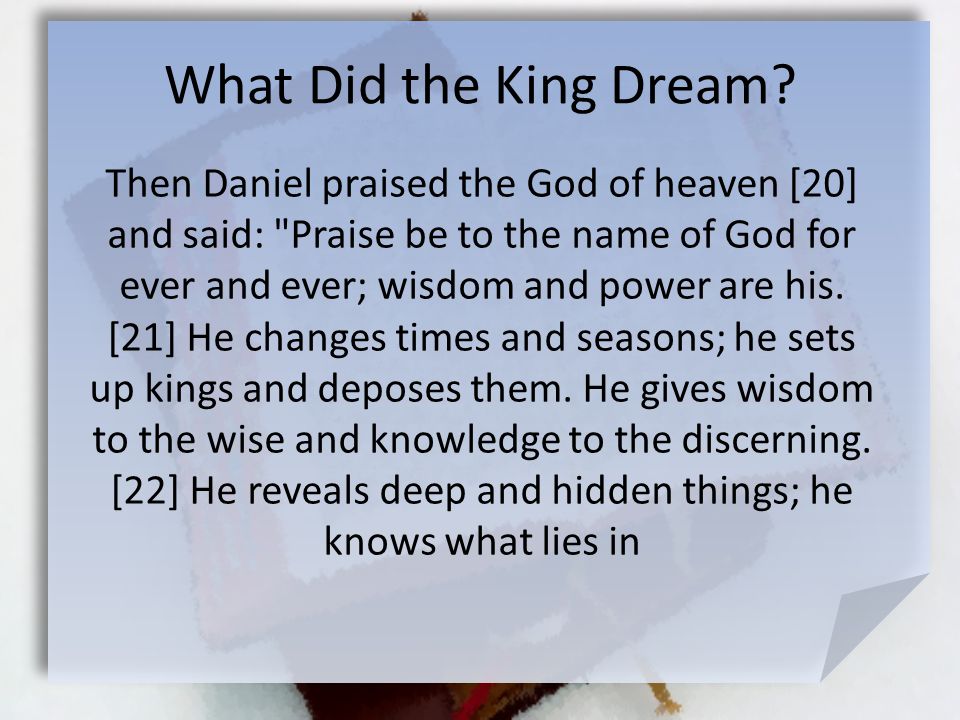 What Did the King Dream?

Then Daniel praised the God of heaven [20] and said: "Praise be to the name of God for ever and ever; wisdom and power are his. [21] He changes times and seasons; he sets up kings and deposes them. He gives wisdom to the wise and knowledge to the discerning. [22] He reveals deep and hidden things; he knows what lies in